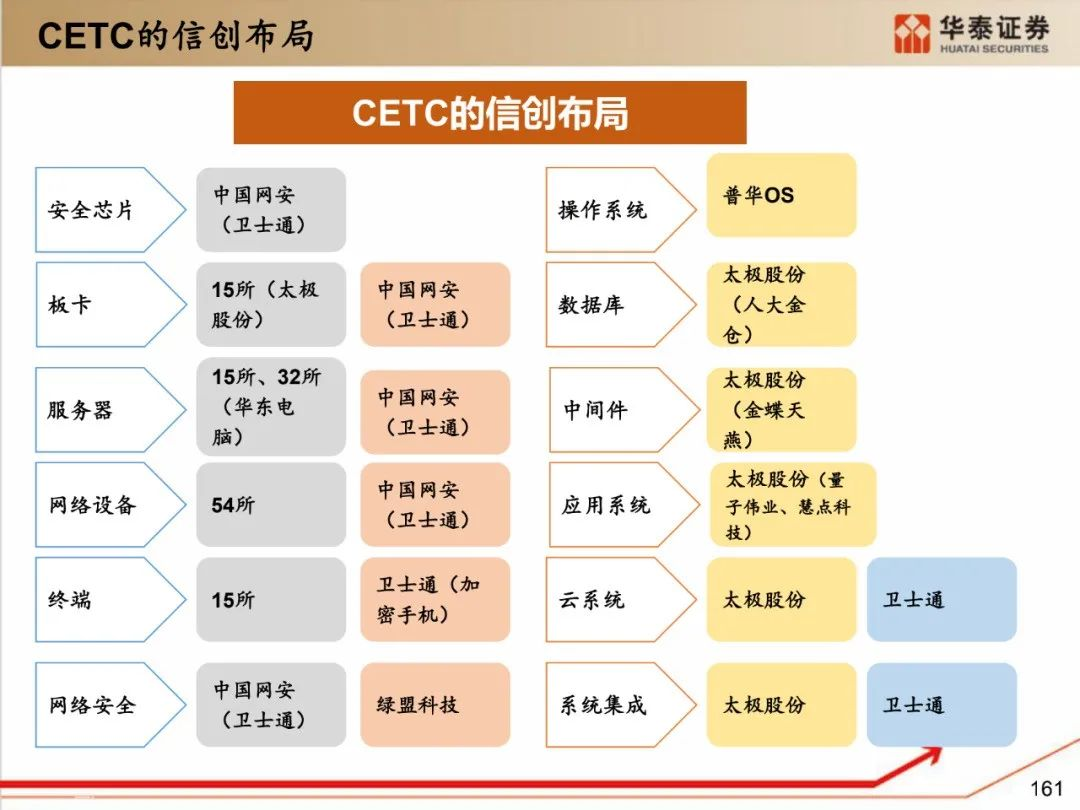 CETC的信创布局

华泰证券
HUATAI SECURITIES

CETC的信创布局

安全芯片
中国网安（卫士通）

板卡
15所（太极股份）
中国网安（卫士通）

服务器
15所、32所（华东电脑）
中国网安（卫士通）

网络设备
54所
中国网安（卫士通）

终端
15所
卫士通（加密手机）

网络安全
中国网安（卫士通）
绿盟科技

操作系统
普华OS

数据库
太极股份（人大金仓）

中间件
太极股份（金蝶天燕）

应用系统
太极股份（量子伟业、慧点科技）

云系统
太极股份
卫士通

系统集成
太极股份
卫士通

161